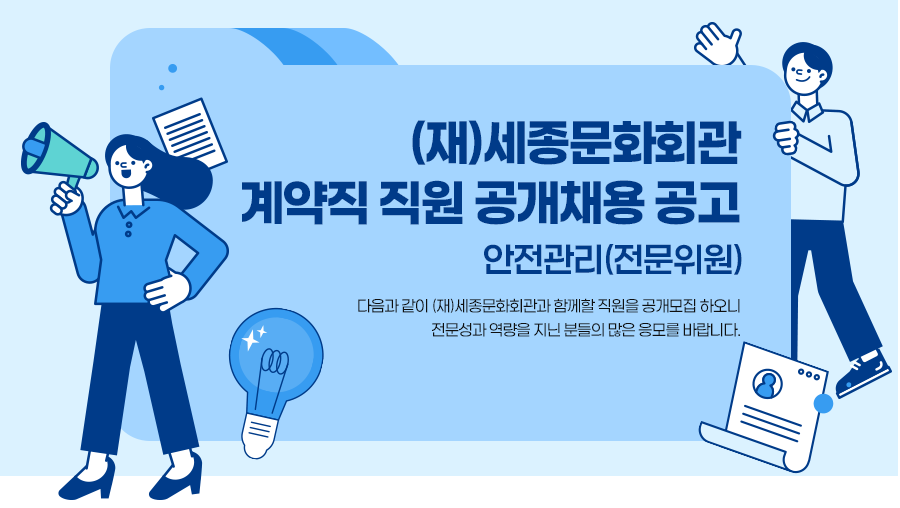 (재)세종문화회관
계약직 직원 공개채용 공고

안전관리(전문위원)

다음과 같이 (재)세종문화회관과 함께할 직원을 공개모집 하오니
전문성과 역량을 지닌 분들의 많은 응모를 바랍니다.